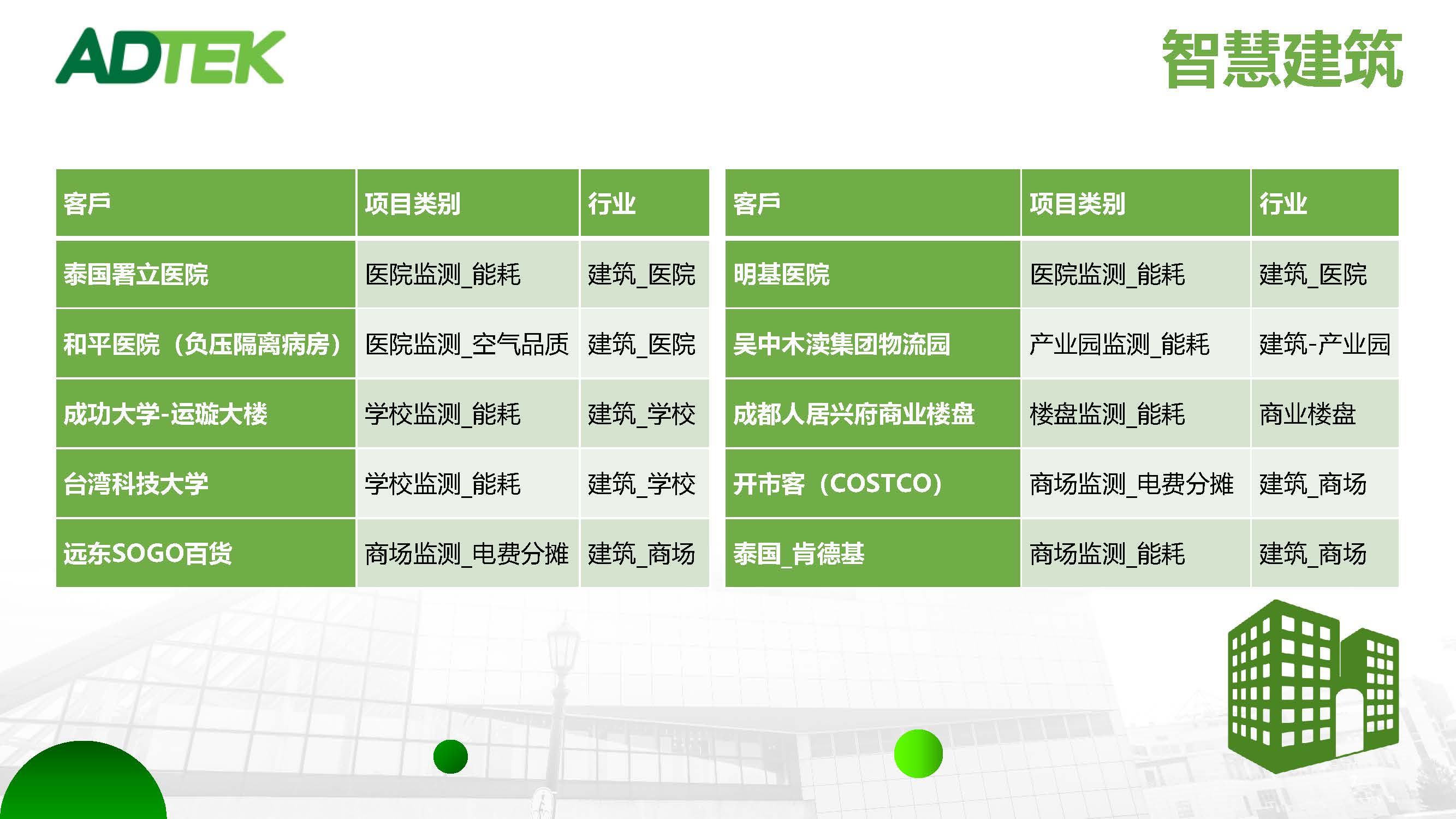 ADTEK

智慧建筑

| 客戶 | 项目类别 | 行业 |
|---|---|---|
| 泰国署立医院 | 医院监测_能耗 | 建筑_医院 |
| 和平医院（负压隔离病房） | 医院监测_空气品质 | 建筑_医院 |
| 成功大学-运璇大楼 | 学校监测_能耗 | 建筑_学校 |
| 台湾科技大学 | 学校监测_能耗 | 建筑_学校 |
| 远东SOGO百货 | 商场监测_电费分摊 | 建筑_商场 |

| 客戶 | 项目类别 | 行业 |
|---|---|---|
| 明基医院 | 医院监测_能耗 | 建筑_医院 |
| 吴中木渎集团物流园 | 产业园监测_能耗 | 建筑-产业园 |
| 成都人居兴府商业楼盘 | 楼盘监测_能耗 | 商业楼盘 |
| 开市客（COSTCO） | 商场监测_电费分摊 | 建筑_商场 |
| 泰国_肯德基 | 商场监测_能耗 | 建筑_商场 |